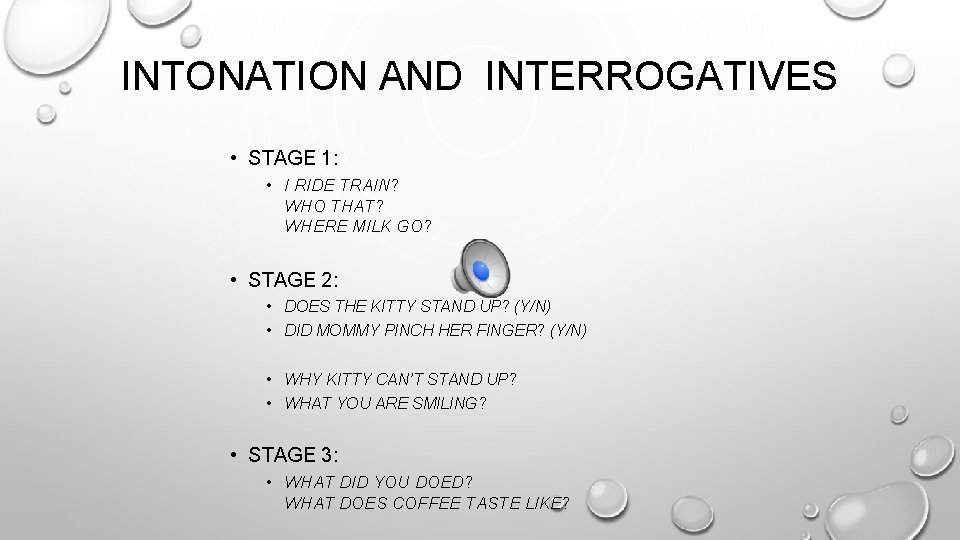 INTONATION AND INTERROGATIVES

• STAGE 1:
  • I RIDE TRAIN?
    WHO THAT?
    WHERE MILK GO?

• STAGE 2:
  • DOES THE KITTY STAND UP? (Y/N)
  • DID MOMMY PINCH HER FINGER? (Y/N)

  • WHY KITTY CAN'T STAND UP?
  • WHAT YOU ARE SMILING?

• STAGE 3:
  • WHAT DID YOU DOED?
    WHAT DOES COFFEE TASTE LIKE?